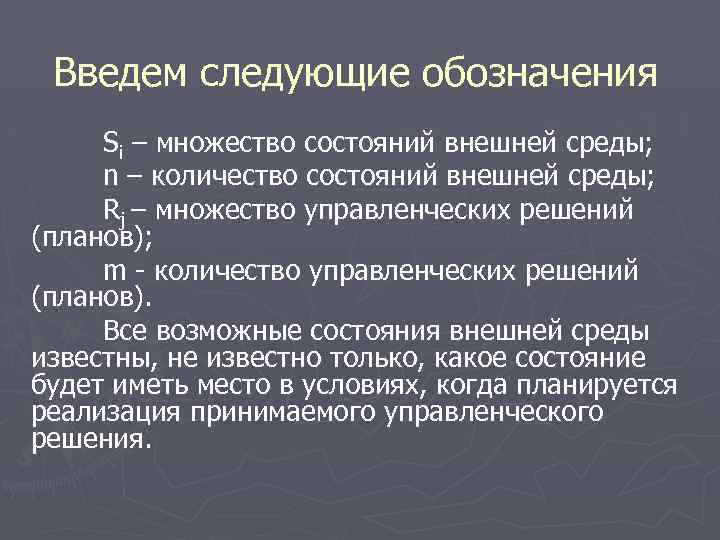 Введем следующие обозначения

$S_i$ – множество состояний внешней среды;

n – количество состояний внешней среды;

$R_j$ – множество управленческих решений (планов);

m - количество управленческих решений (планов).

Все возможные состояния внешней среды известны, не известно только, какое состояние будет иметь место в условиях, когда планируется реализация принимаемого управленческого решения.